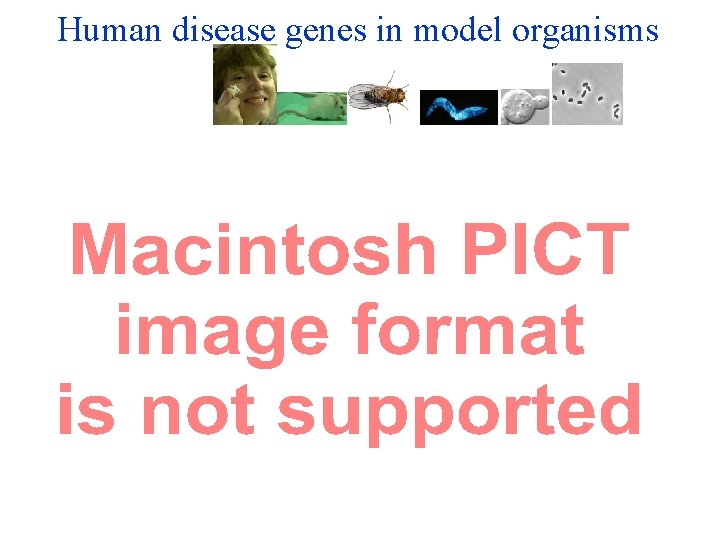 Human disease genes in model organisms

Macintosh PICT image format is not supported